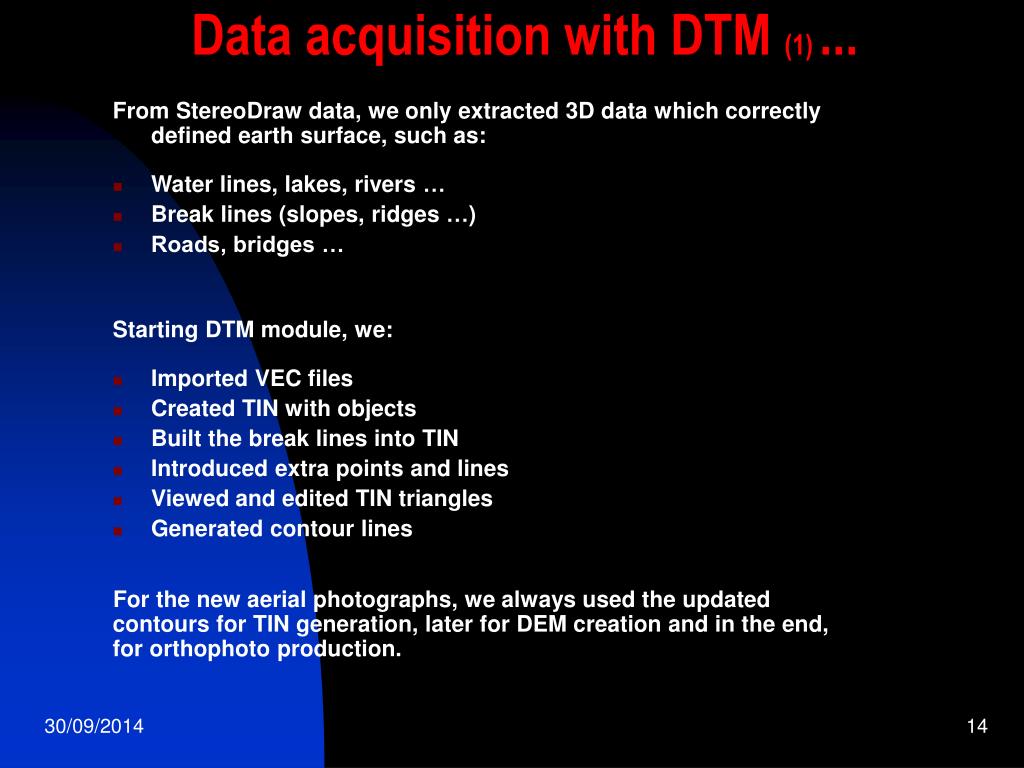 Data acquisition with DTM (1) …

From StereoDraw data, we only extracted 3D data which correctly defined earth surface, such as:

- Water lines, lakes, rivers …
- Break lines (slopes, ridges …)
- Roads, bridges …

Starting DTM module, we:

- Imported VEC files
- Created TIN with objects
- Built the break lines into TIN
- Introduced extra points and lines
- Viewed and edited TIN triangles
- Generated contour lines

For the new aerial photographs, we always used the updated contours for TIN generation, later for DEM creation and in the end, for orthophoto production.

30/09/2014

14